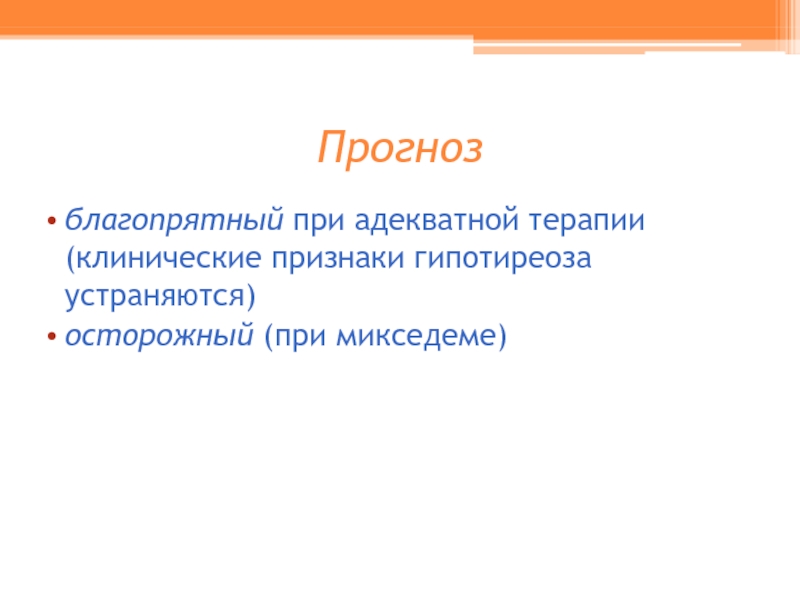 Прогноз

• благопрятный при адекватной терапии (клинические признаки гипотиреоза устраняются)
• осторожный (при микседеме)